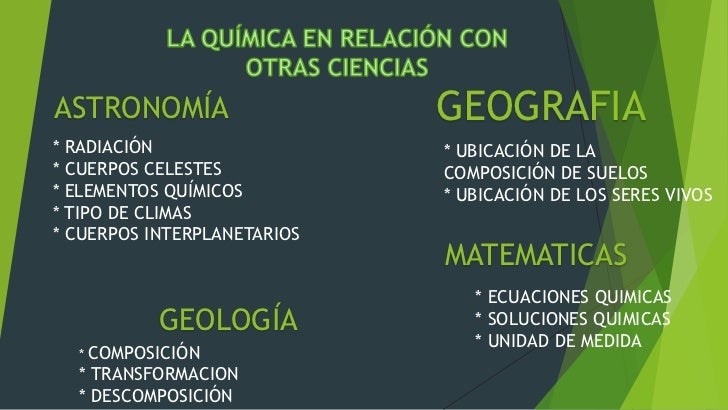 LA QUÍMICA EN RELACIÓN CON OTRAS CIENCIAS

ASTRONOMÍA

* RADIACIÓN
* CUERPOS CELESTES
* ELEMENTOS QUÍMICOS
* TIPO DE CLIMAS
* CUERPOS INTERPLANETARIOS

GEOLOGÍA

* COMPOSICIÓN
* TRANSFORMACION
* DESCOMPOSICIÓN

GEOGRAFIA

* UBICACIÓN DE LA COMPOSICIÓN DE SUELOS
* UBICACIÓN DE LOS SERES VIVOS

MATEMATICAS

* ECUACIONES QUIMICAS
* SOLUCIONES QUIMICAS
* UNIDAD DE MEDIDA